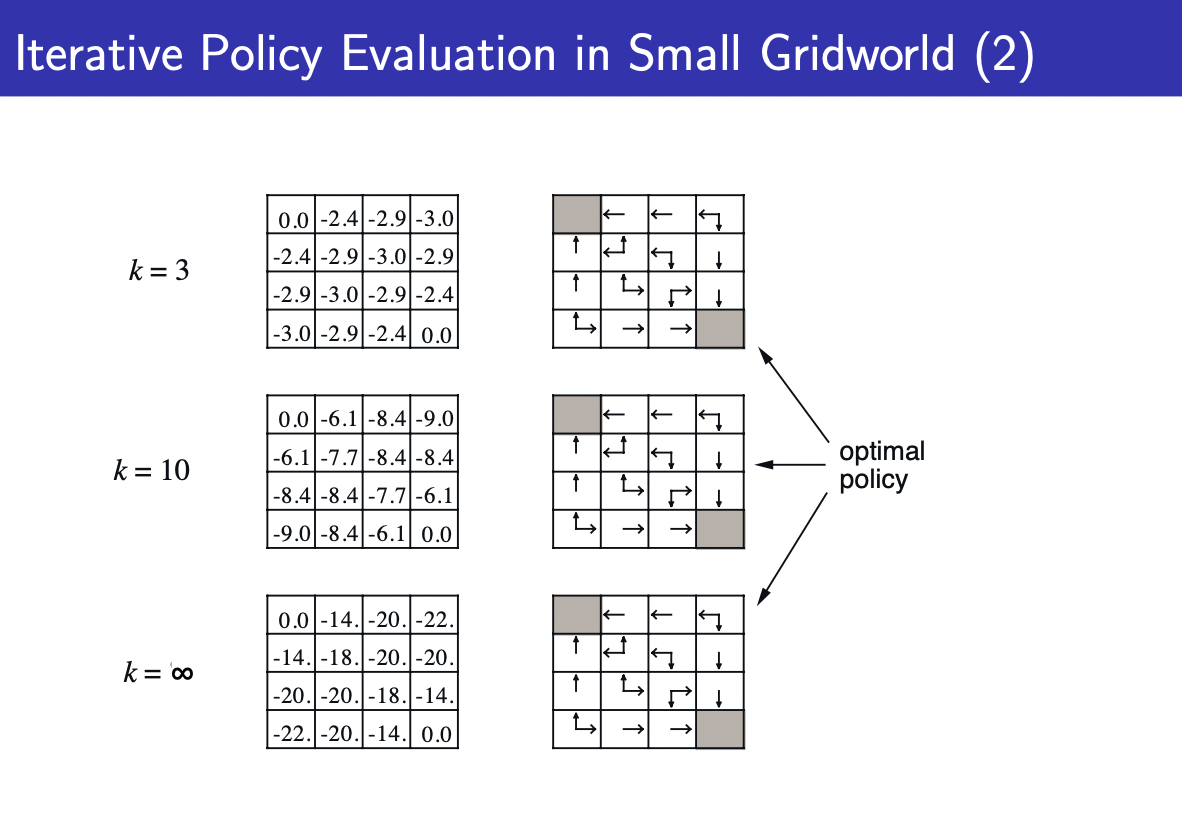 Iterative Policy Evaluation in Small Gridworld (2)

$k = 3$

| 0.0 | -2.4 | -2.9 | -3.0 |
|---|---|---|---|
| -2.4 | -2.9 | -3.0 | -2.9 |
| -2.9 | -3.0 | -2.9 | -2.4 |
| -3.0 | -2.9 | -2.4 | 0.0 |

$k = 10$

| 0.0 | -6.1 | -8.4 | -9.0 |
|---|---|---|---|
| -6.1 | -7.7 | -8.4 | -8.4 |
| -8.4 | -8.4 | -7.7 | -6.1 |
| -9.0 | -8.4 | -6.1 | 0.0 |

$k = \infty$

| 0.0 | -14. | -20. | -22. |
|---|---|---|---|
| -14. | -18. | -20. | -20. |
| -20. | -20. | -18. | -14. |
| -22. | -20. | -14. | 0.0 |

optimal policy